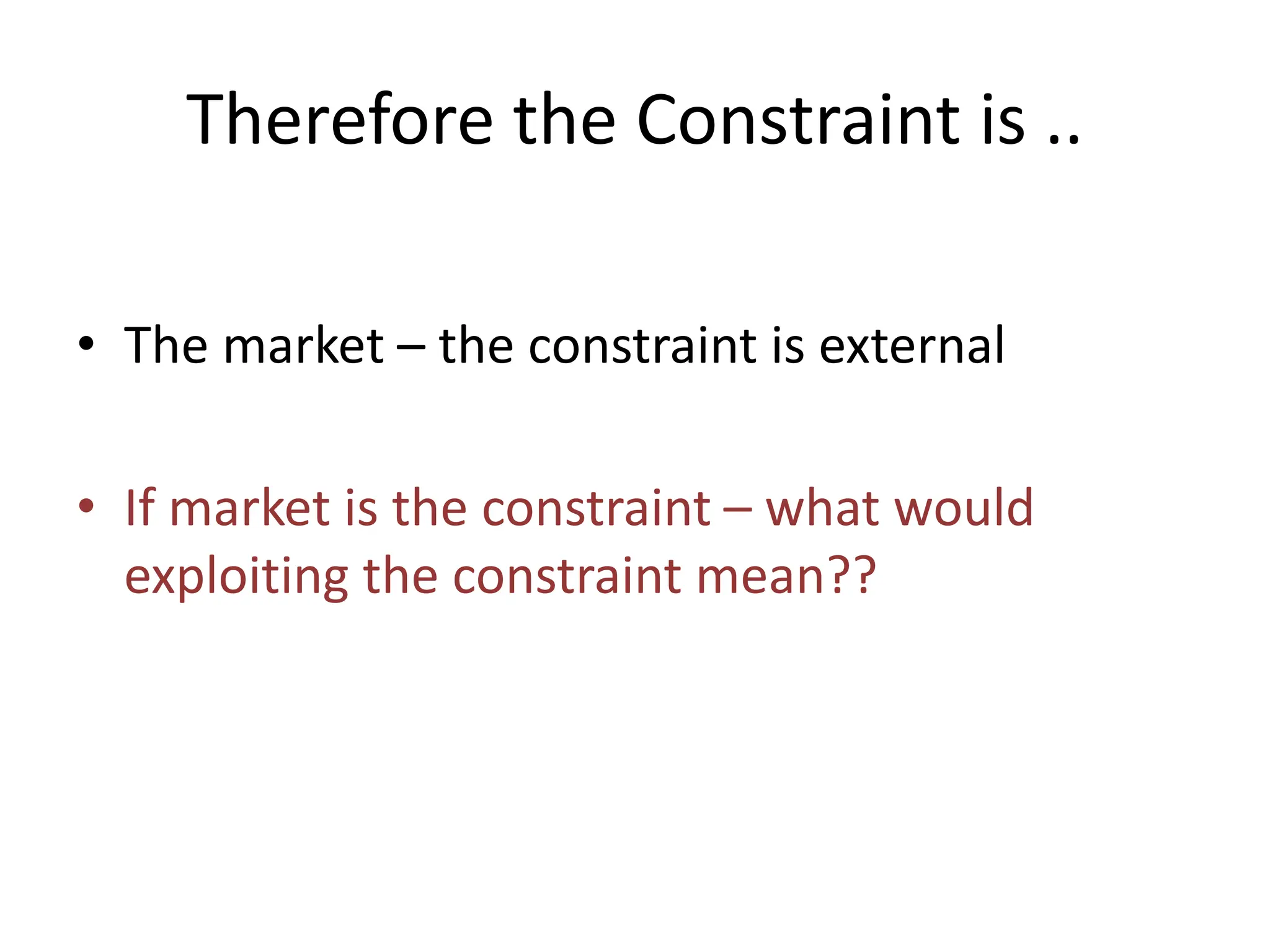 Therefore the Constraint is ..

• The market – the constraint is external

• If market is the constraint – what would exploiting the constraint mean??